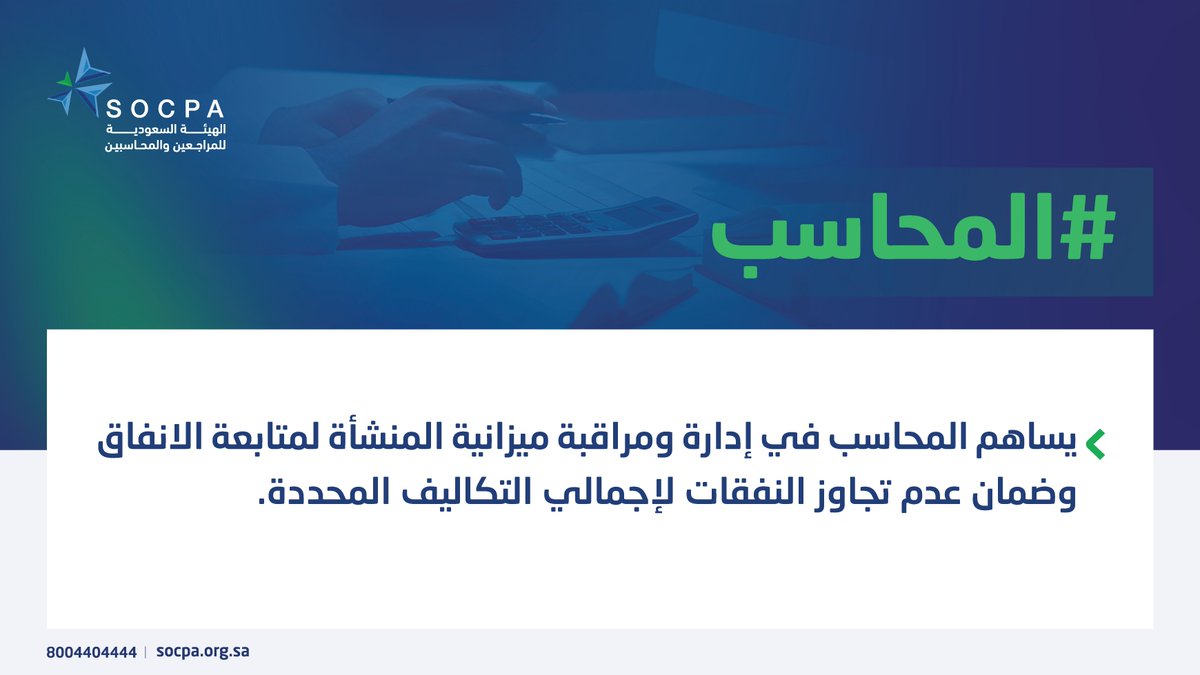 SOCPA
الهيئة السعودية
للمراجعين والمحاسبين

#المحاسب

يساهم المحاسب في إدارة ومراقبة ميزانية المنشأة لمتابعة الانفاق وضمان عدم تجاوز النفقات لإجمالي التكاليف المحددة.

8004404444 | socpa.org.sa